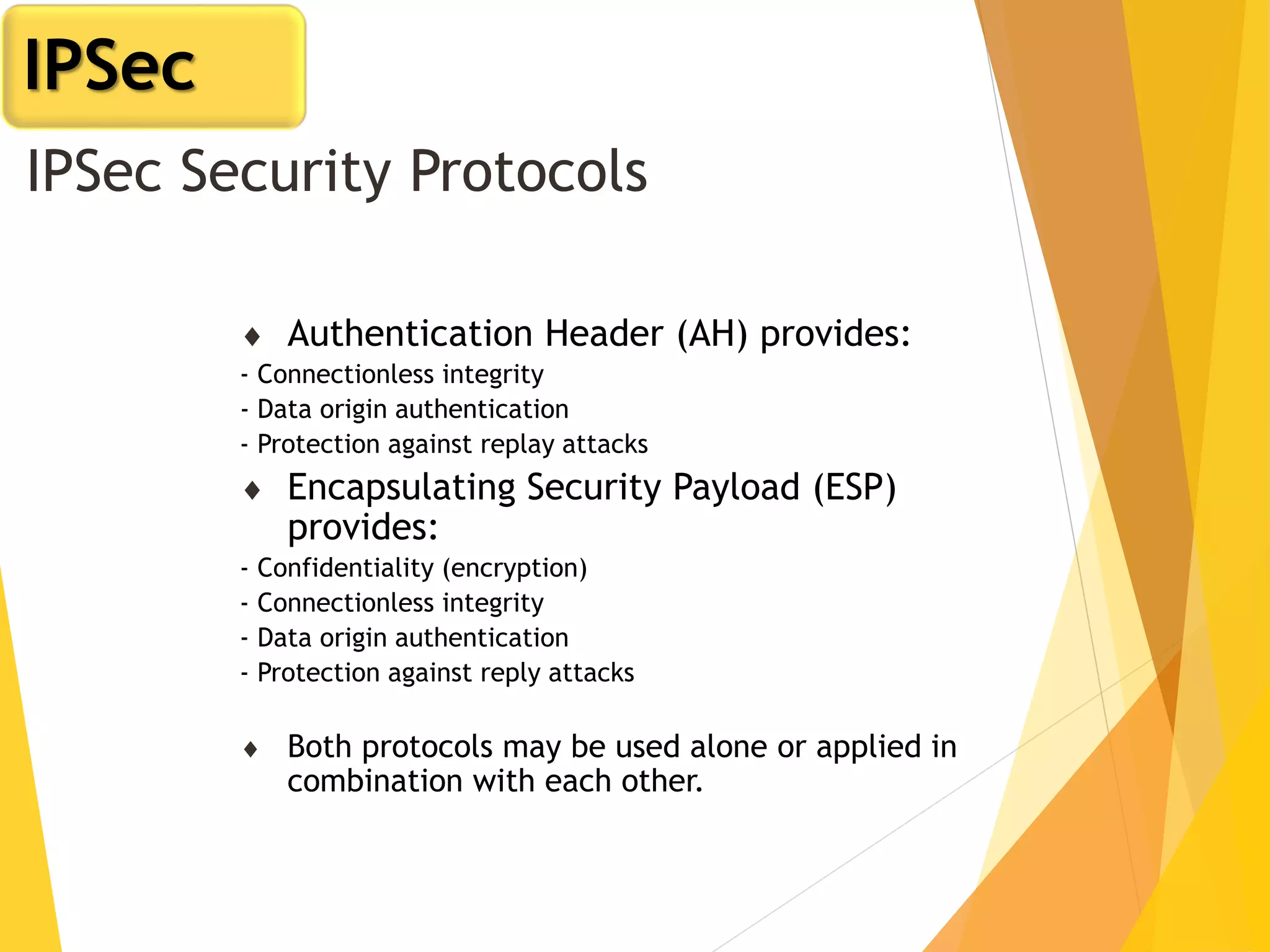 IPSec

IPSec Security Protocols

♦ Authentication Header (AH) provides:
- Connectionless integrity
- Data origin authentication
- Protection against replay attacks

♦ Encapsulating Security Payload (ESP) provides:
- Confidentiality (encryption)
- Connectionless integrity
- Data origin authentication
- Protection against reply attacks

♦ Both protocols may be used alone or applied in combination with each other.